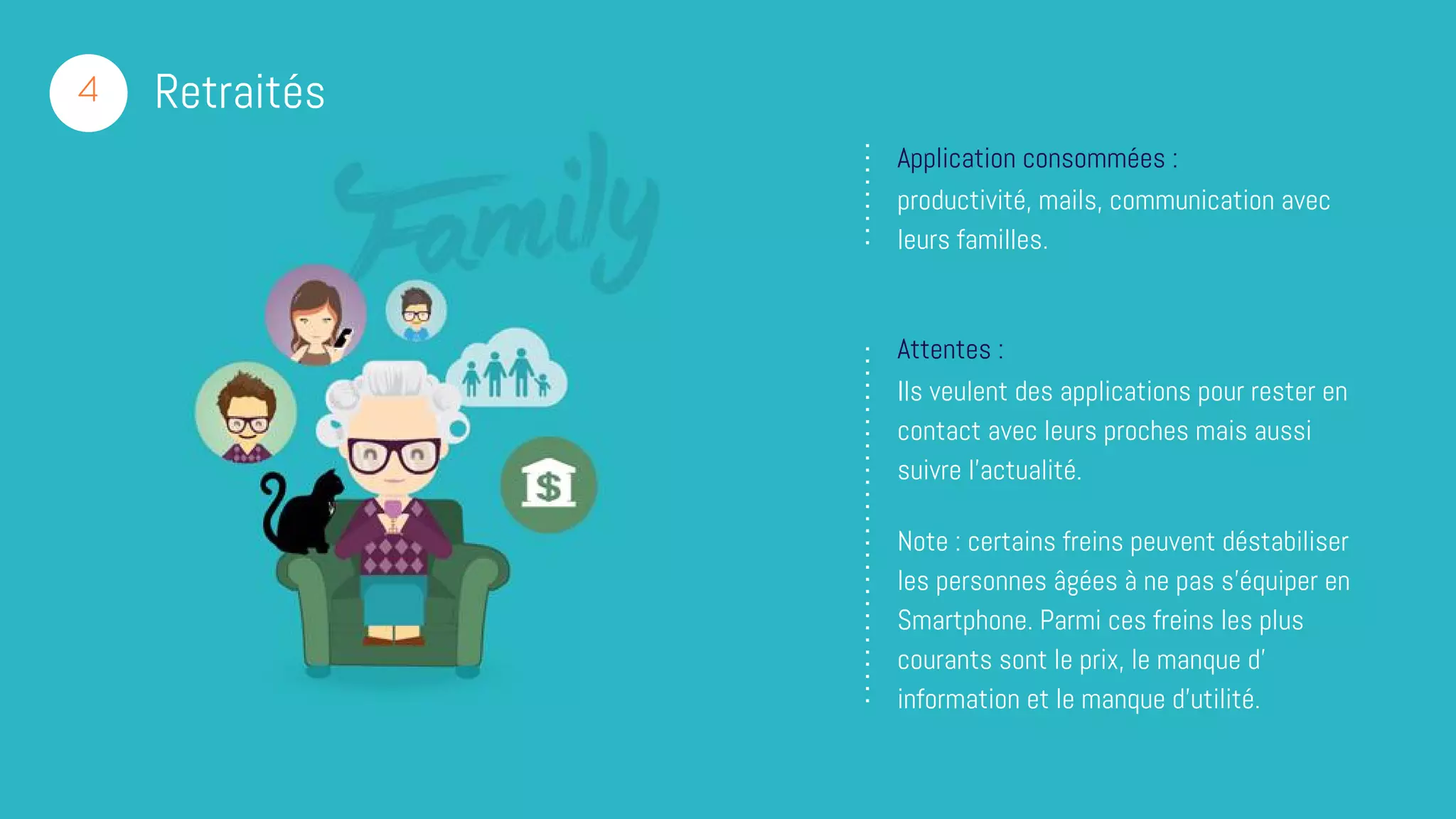 4 Retraités

Family

$

Application consommées :
productivité, mails, communication avec leurs familles.

Attentes :
Ils veulent des applications pour rester en contact avec leurs proches mais aussi suivre l'actualité.

Note : certains freins peuvent déstabiliser les personnes âgées à ne pas s'équiper en Smartphone. Parmi ces freins les plus courants sont le prix, le manque d' information et le manque d'utilité.